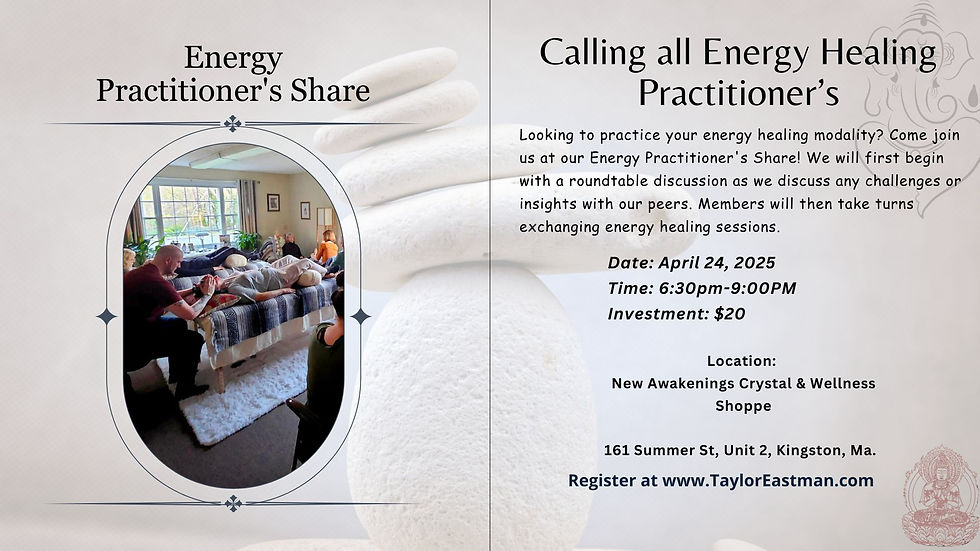 Energy Practitioner's Share

Calling all Energy Healing Practitioner's

Looking to practice your energy healing modality? Come join us at our Energy Practitioner's Share! We will first begin with a roundtable discussion as we discuss any challenges or insights with our peers. Members will then take turns exchanging energy healing sessions.

Date: April 24, 2025
Time: 6:30pm-9:00PM
Investment: $20

Location:
New Awakenings Crystal & Wellness Shoppe

161 Summer St, Unit 2, Kingston, Ma.

Register at www.TaylorEastman.com